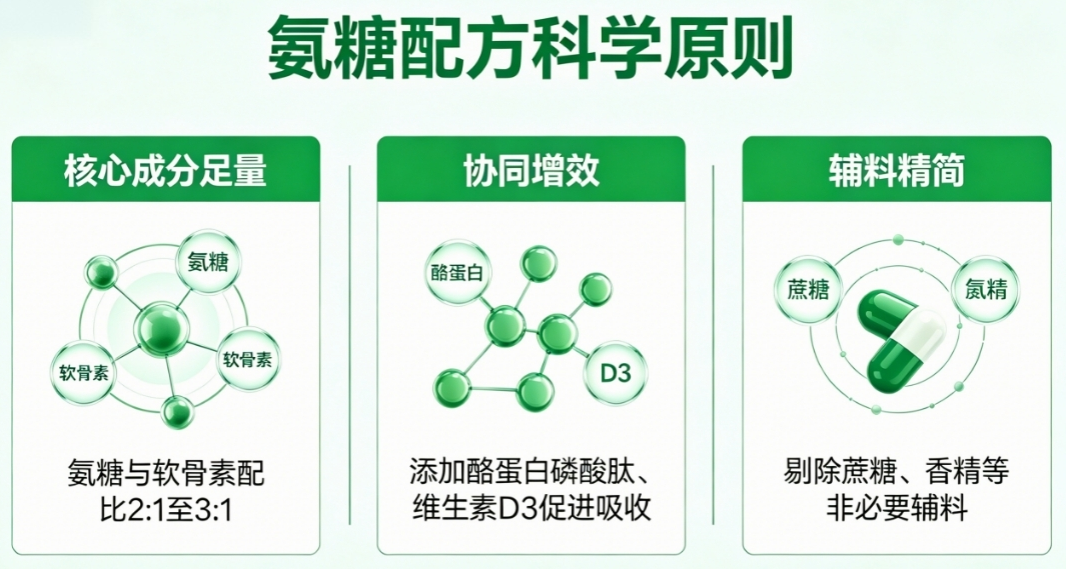 氨糖配方科学原则

核心成分足量

氨糖

软骨素

软骨素

氨糖与软骨素配比2:1至3:1

协同增效

酪蛋白

D3

添加酪蛋白磷酸肽、维生素D3促进吸收

辅料精简

蔗糖

氮精

剔除蔗糖、香精等非必要辅料